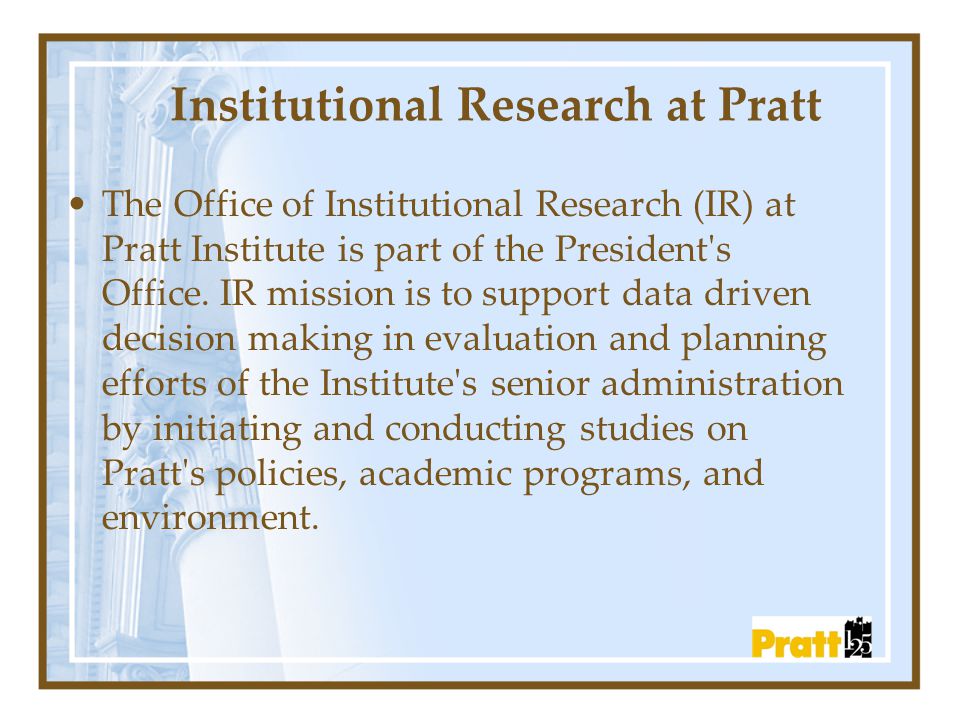 Institutional Research at Pratt

• The Office of Institutional Research (IR) at Pratt Institute is part of the President's Office. IR mission is to support data driven decision making in evaluation and planning efforts of the Institute's senior administration by initiating and conducting studies on Pratt's policies, academic programs, and environment.

Pratt 125